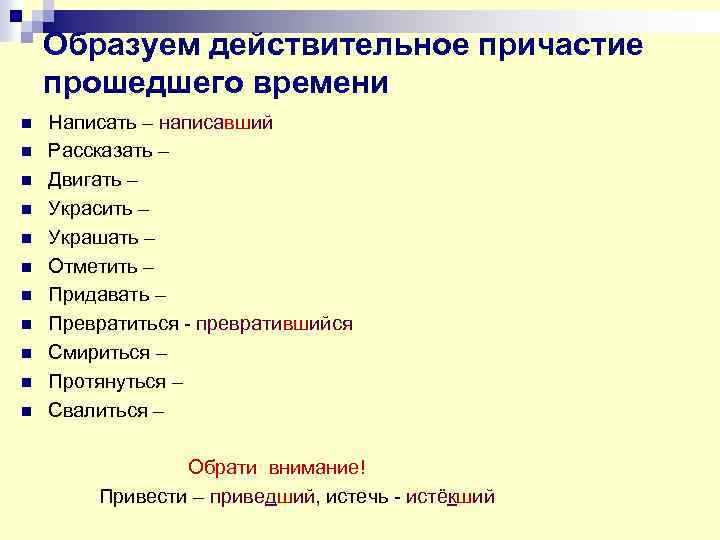 Образуем действительное причастие прошедшего времени

Написать – написавший
Рассказать –
Двигать –
Украсить –
Украшать –
Отметить –
Придавать –
Превратиться - превратившийся
Смириться –
Протянуться –
Свалиться –

Обрати внимание!

Привести – приведший, истечь - истёкший